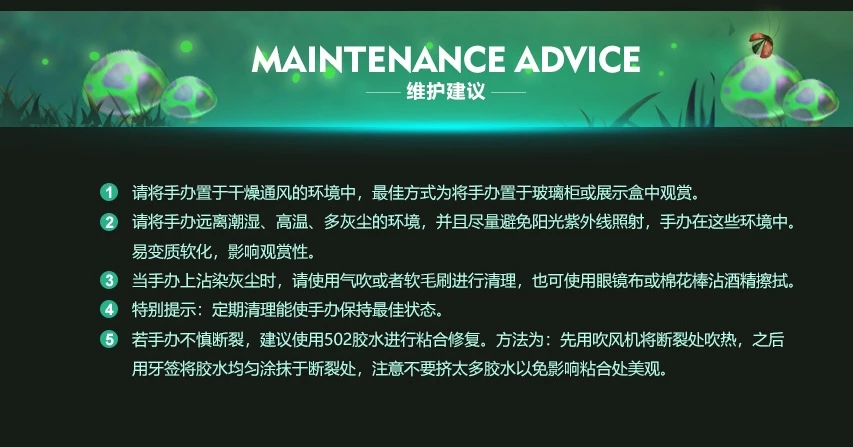 MAINTENANCE ADVICE
维护建议

1 请将手办置于干燥通风的环境中，最佳方式为将手办置于玻璃柜或展示盒中观赏。

2 请将手办远离潮湿、高温、多灰尘的环境，并且尽量避免阳光紫外线照射，手办在这些环境中。易变质软化，影响观赏性。

3 当手办上沾染灰尘时，请使用气吹或者软毛刷进行清理，也可使用眼镜布或棉花棒沾酒精擦拭。

4 特别提示：定期清理能使手办保持最佳状态。

5 若手办不慎断裂，建议使用502胶水进行粘合修复。方法为：先用吹风机将断裂处吹热，之后用牙签将胶水均匀涂抹于断裂处，注意不要挤太多胶水以免影响粘合处美观。